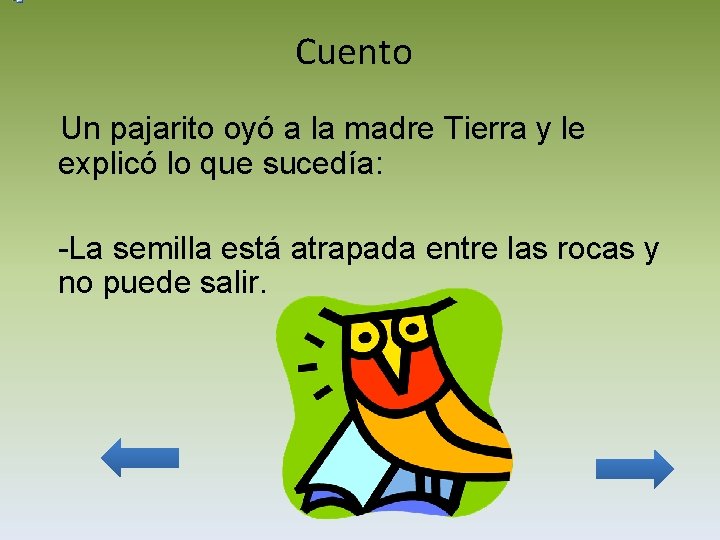 Cuento

Un pajarito oyó a la madre Tierra y le explicó lo que sucedía:

-La semilla está atrapada entre las rocas y no puede salir.